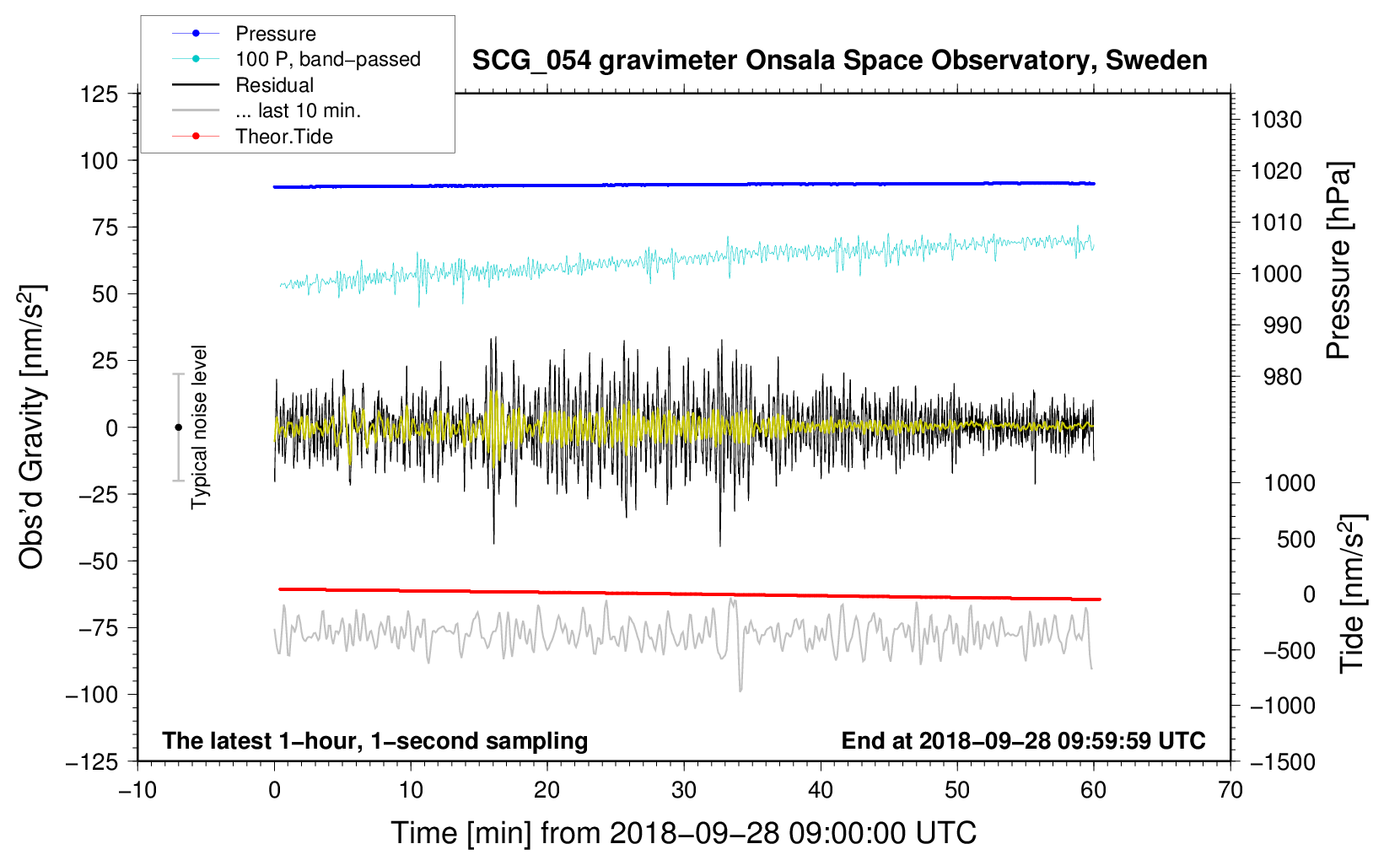 Pressure
100 P, band−passed
Residual
... last 10 min.
Theor.Tide

SCG_054 gravimeter Onsala Space Observatory, Sweden

125
100
75
50
25
0
−25
−50
−75
−100
−125

Obs'd Gravity [nm/s$^2$]

Typical noise level

1030
1020
1010
1000
990
980

Pressure [hPa]

1000
500
0
−500
−1000
−1500

Tide [nm/s$^2$]

The latest 1−hour, 1−second sampling

End at 2018−09−28 09:59:59 UTC

−10
0
10
20
30
40
50
60
70

Time [min] from 2018−09−28 09:00:00 UTC